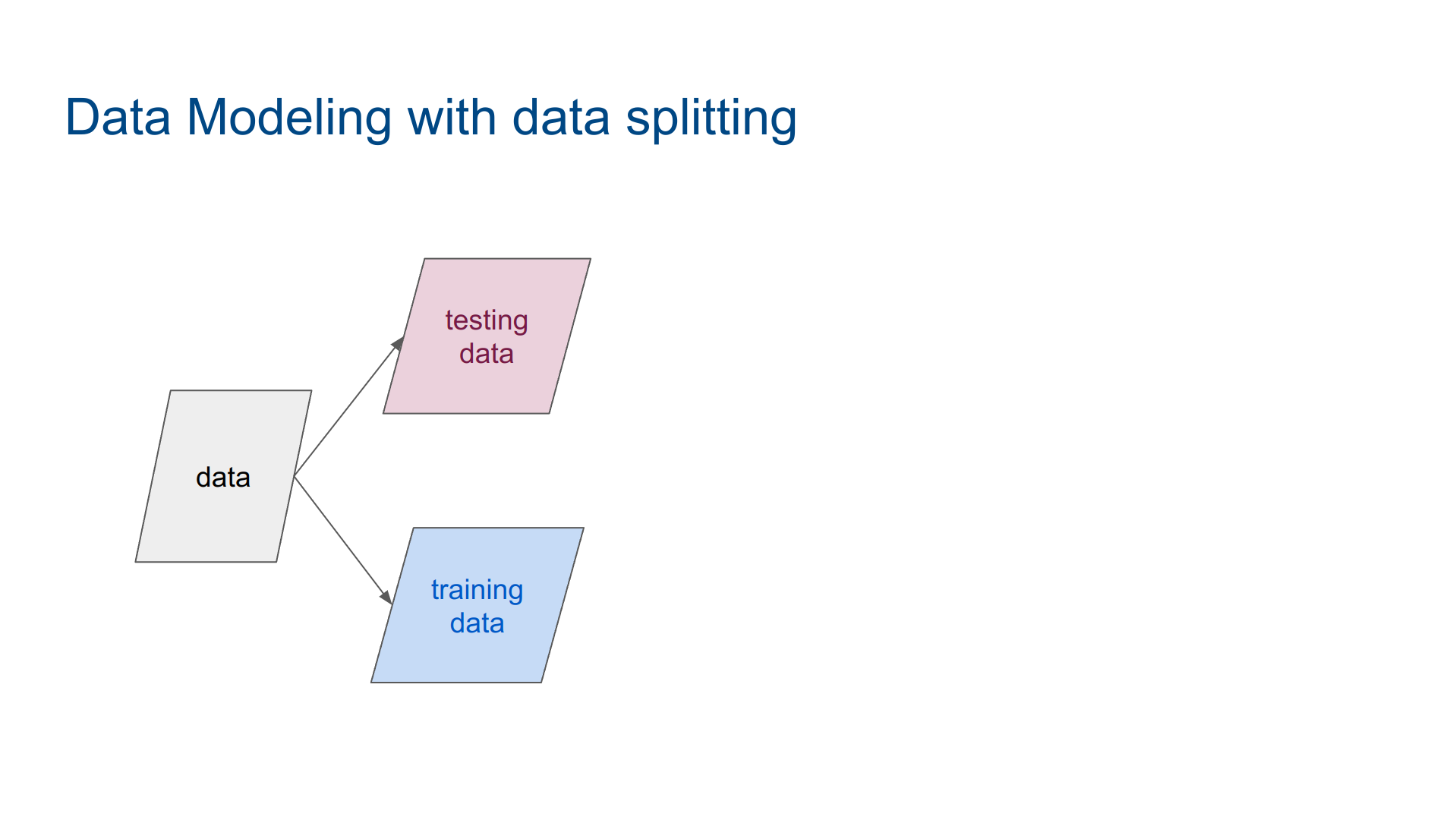 Data Modeling with data splitting

data

testing data

training data